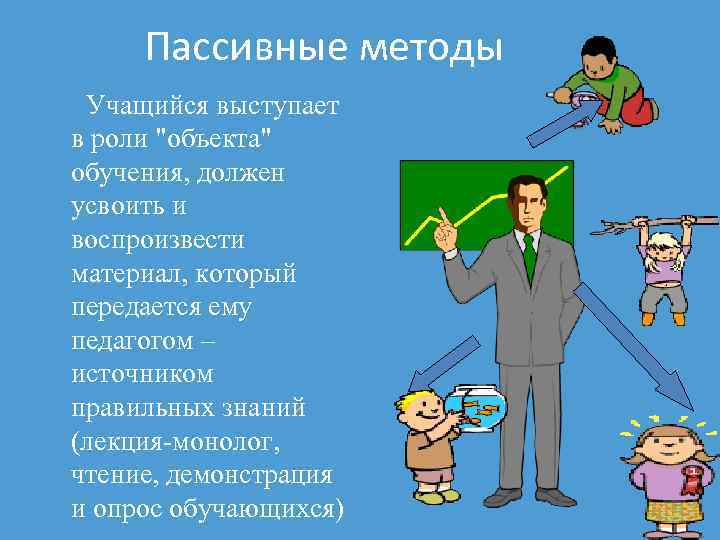 Пассивные методы

Учащийся выступает в роли "объекта" обучения, должен усвоить и воспроизвести материал, который передается ему педагогом – источником правильных знаний (лекция-монолог, чтение, демонстрация и опрос обучающихся)